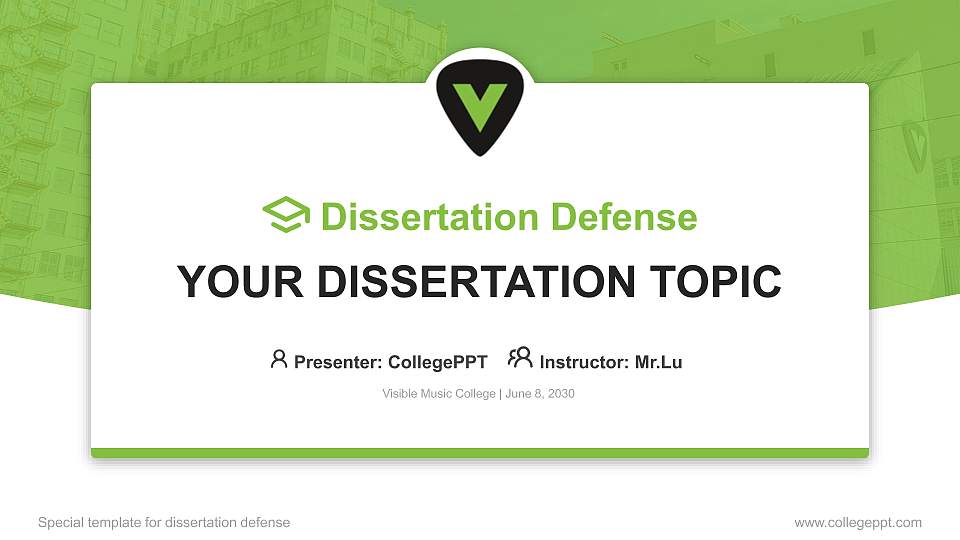 Dissertation Defense

YOUR DISSERTATION TOPIC

Presenter: CollegePPT Instructor: Mr.Lu

Visible Music College | June 8, 2030

Special template for dissertation defense

www.collegeppt.com